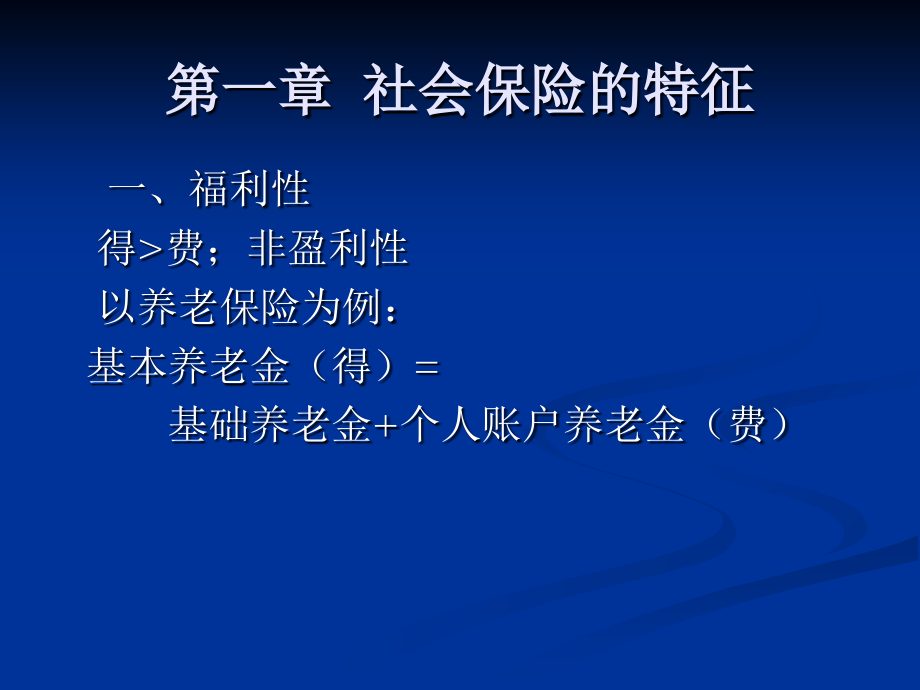 第一章 社会保险的特征

一、福利性

得>费；非盈利性

以养老保险为例：

基本养老金（得）＝

基础养老金+个人账户养老金（费）